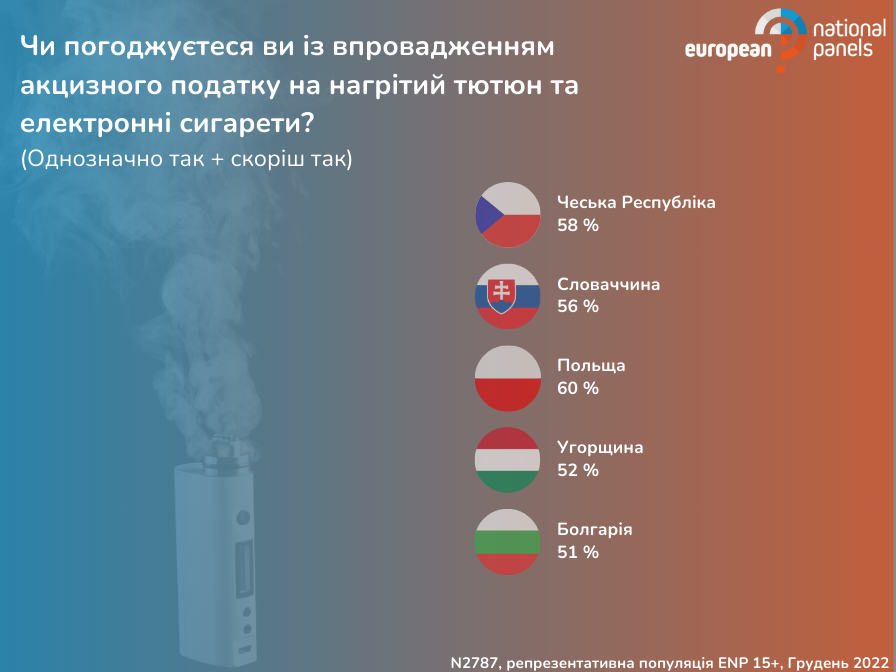 Чи погоджуєтеся ви із впровадженням акцизного податку на нагрітий тютюн та електронні сигарети?
(Однозначно так + скоріш так)

european national panels

Чеська Республіка
58 %

Словаччина
56 %

Польща
60 %

Угорщина
52 %

Болгарія
51 %

N2787, репрезентативна популяція ENP 15+, Грудень 2022